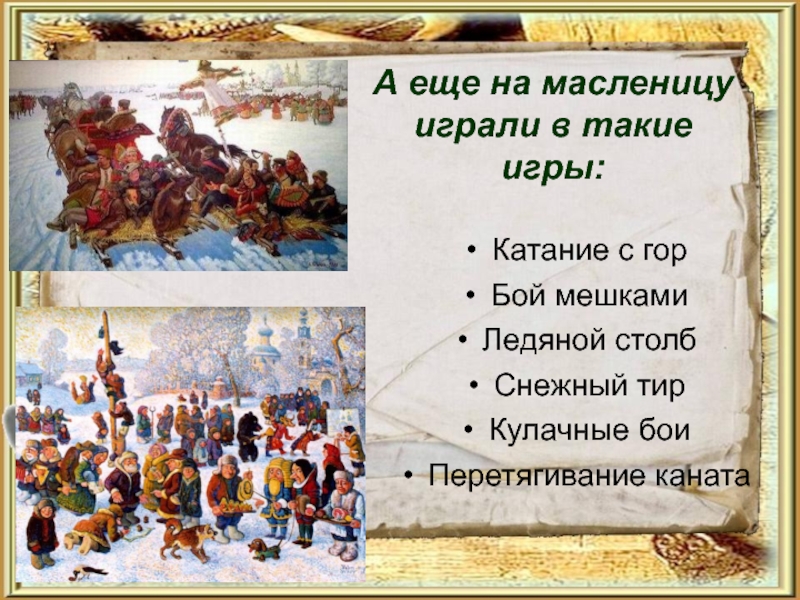 А еще на масленицу играли в такие игры:

• Катание с гор
• Бой мешками
• Ледяной столб
• Снежный тир
• Кулачные бои
• Перетягивание каната